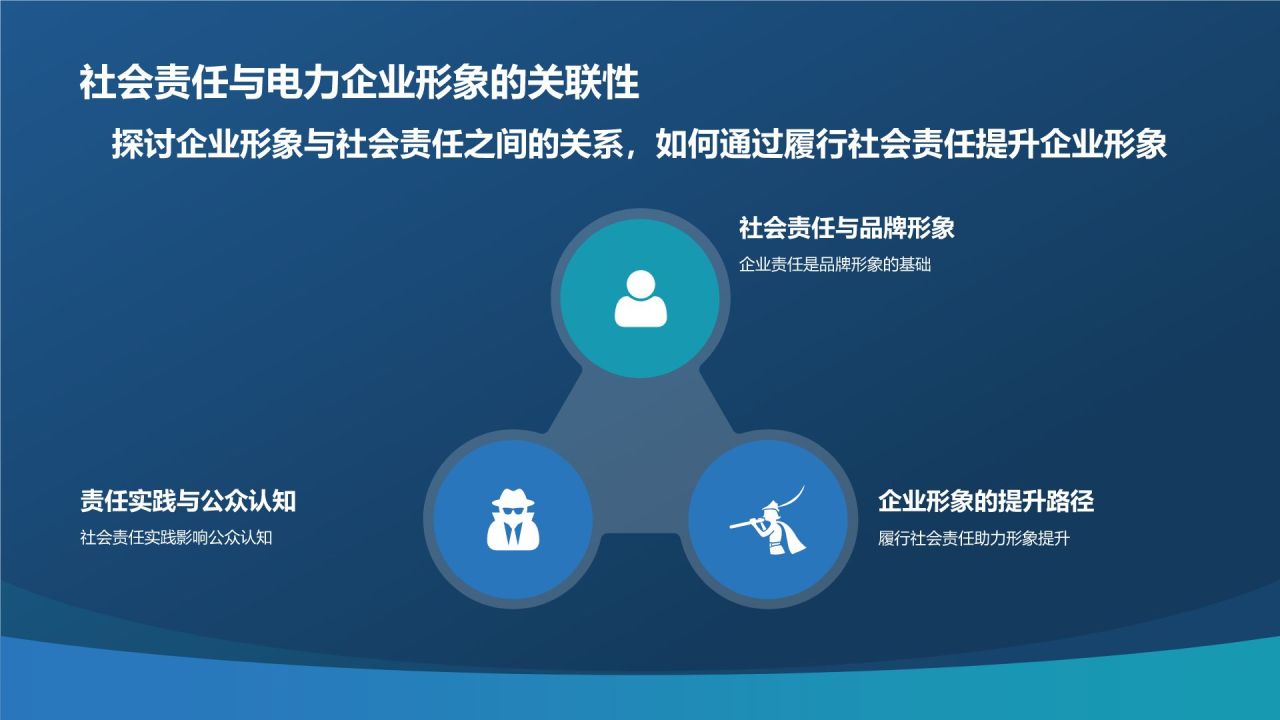 社会责任与电力企业形象的关联性

探讨企业形象与社会责任之间的关系，如何通过履行社会责任提升企业形象

社会责任与品牌形象

企业责任是品牌形象的基础

责任实践与公众认知

社会责任实践影响公众认知

企业形象的提升路径

履行社会责任助力形象提升